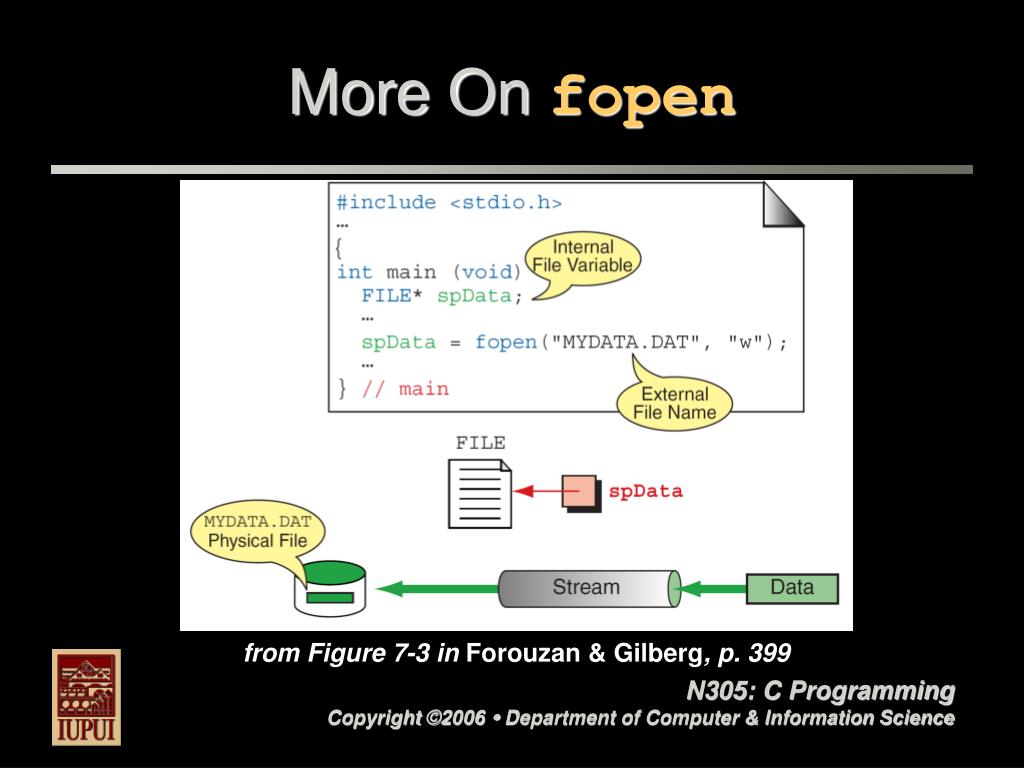 More On fopen

#include <stdio.h>
…
{
int main (void)
FILE* spData;
…
spData = fopen("MYDATA.DAT", "w");
…
} // main

Internal File Variable

External File Name

FILE

spData

MYDATA.DAT Physical File

Stream

Data

from Figure 7-3 in Forouzan & Gilberg, p. 399

IUPUI

N305: C Programming

Copyright ©2006 • Department of Computer & Information Science